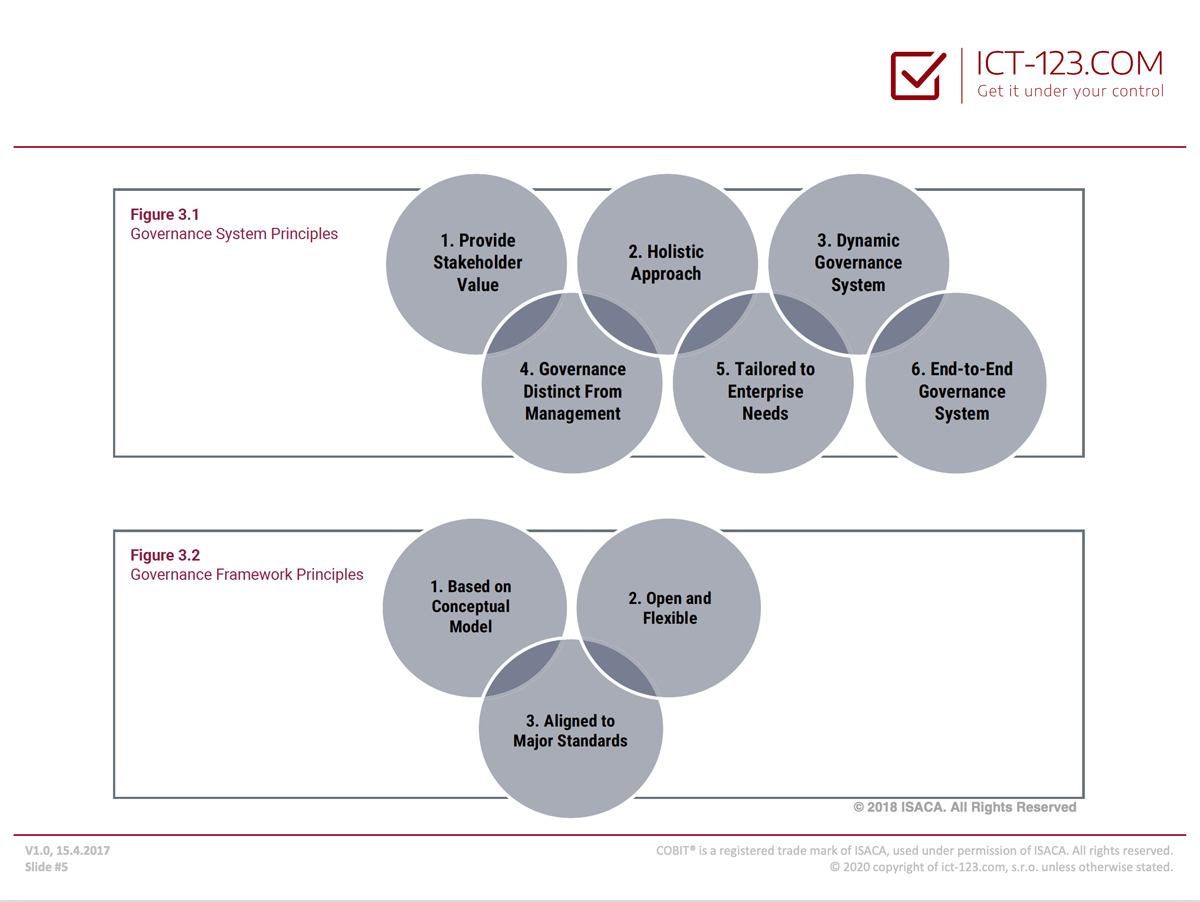 ICT-123.COM
Get it under your control

Figure 3.1
Governance System Principles

1. Provide Stakeholder Value

2. Holistic Approach

3. Dynamic Governance System

4. Governance Distinct From Management

5. Tailored to Enterprise Needs

6. End-to-End Governance System

Figure 3.2
Governance Framework Principles

1. Based on Conceptual Model

2. Open and Flexible

3. Aligned to Major Standards

© 2018 ISACA. All Rights Reserved

V1.0, 15.4.2017
Slide #5

COBIT® is a registered trade mark of ISACA, used under permission of ISACA. All rights reserved.
© 2020 copyright of ict-123.com, s.r.o. unless otherwise stated.